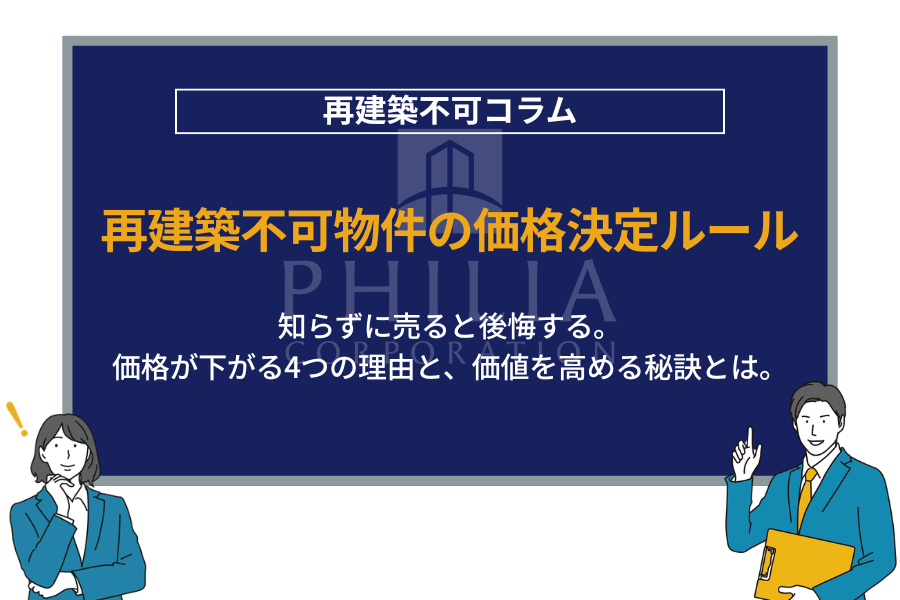 再建築不可コラム

再建築不可物件の価格決定ルール

PHILIA
CORPORATION

知らずに売ると後悔する。
価格が下がる4つの理由と、価値を高める秘訣とは。